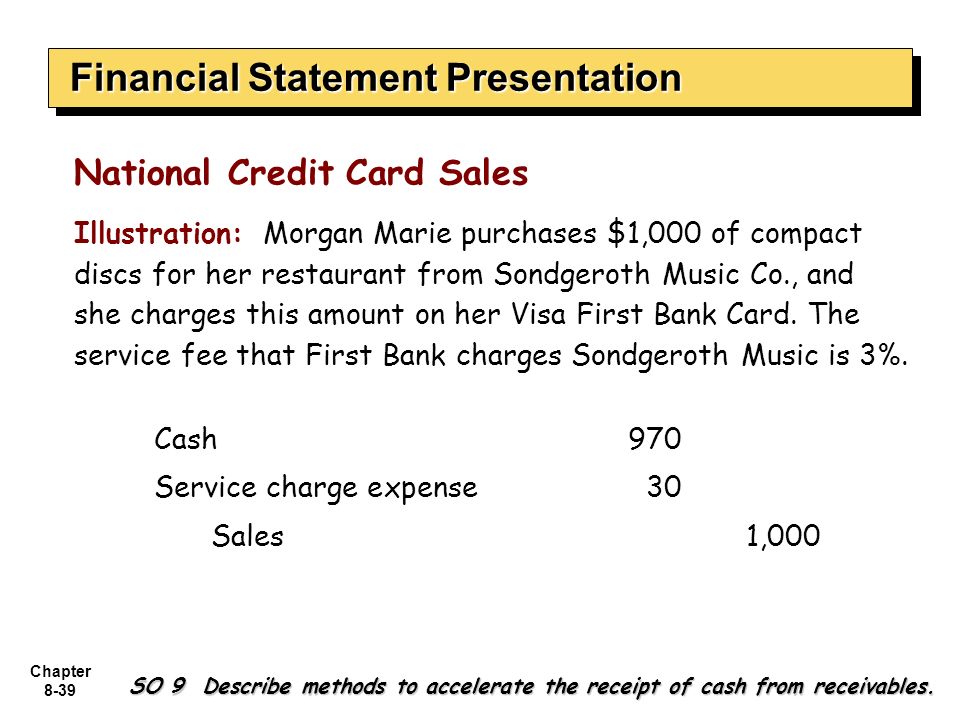 Financial Statement Presentation

National Credit Card Sales

Illustration: Morgan Marie purchases \$1,000 of compact discs for her restaurant from Sondgeroth Music Co., and she charges this amount on her Visa First Bank Card. The service fee that First Bank charges Sondgeroth Music is 3%.

| | | |
|---|---|---|
| Cash | 970 | |
| Service charge expense | 30 | |
| Sales | | 1,000 |

Chapter 8-39

SO 9 Describe methods to accelerate the receipt of cash from receivables.